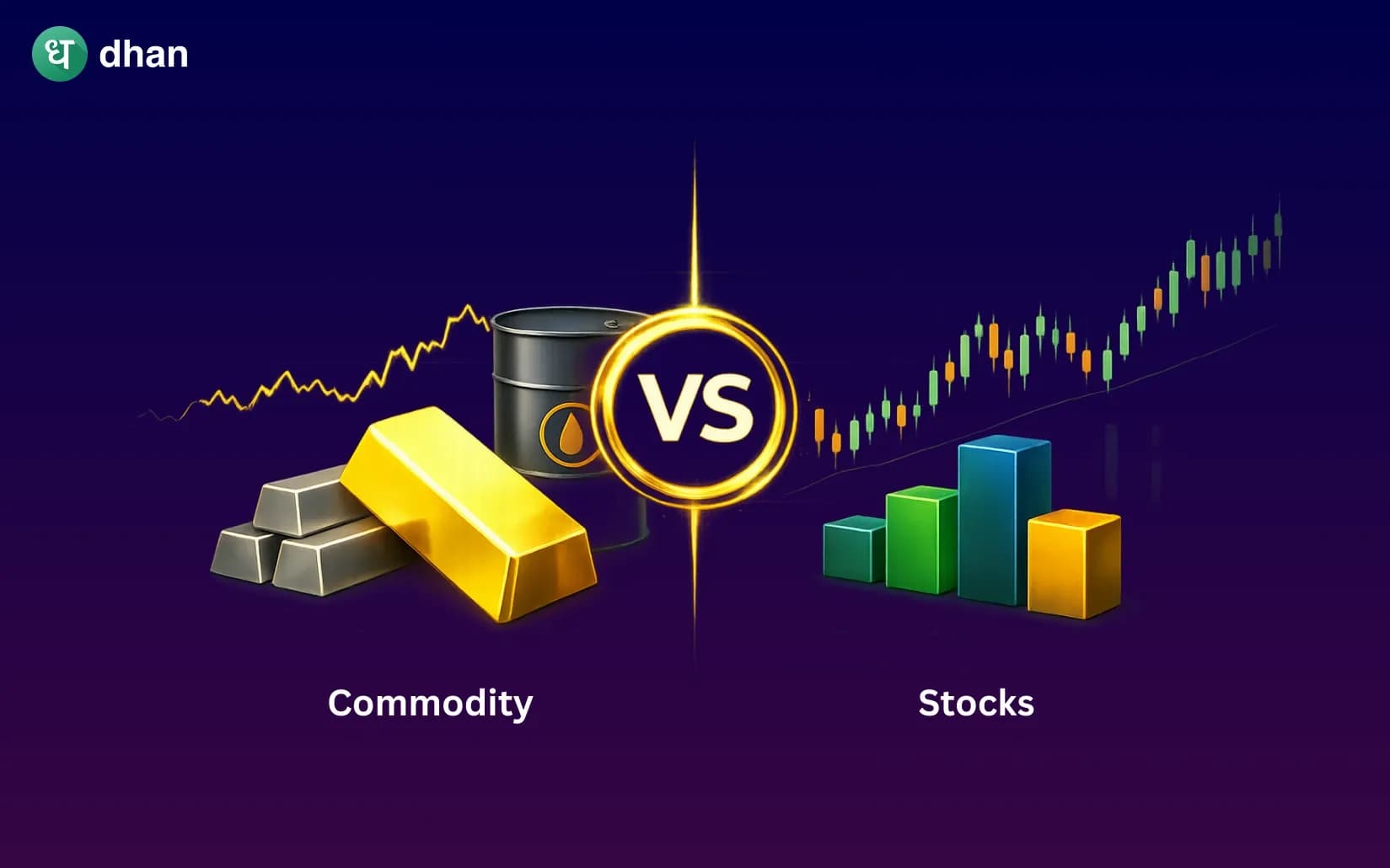 ध dhan

VS

Commodity

Stocks